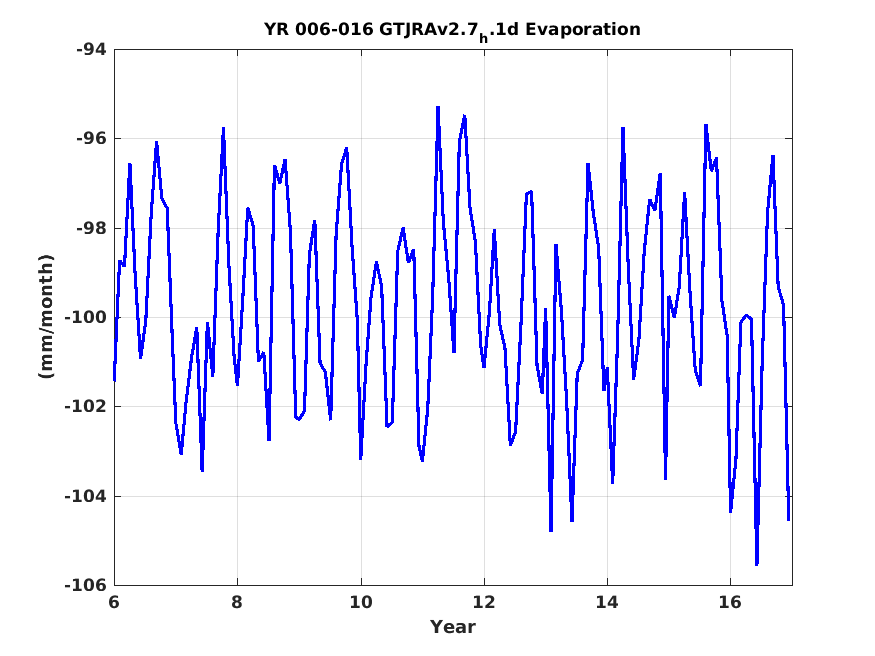 YR 006-016 GTJRAv2.7$_h$.1d Evaporation

-94
-96
-98
-100
-102
-104
-106

(mm/month)

6
8
10
12
14
16

Year